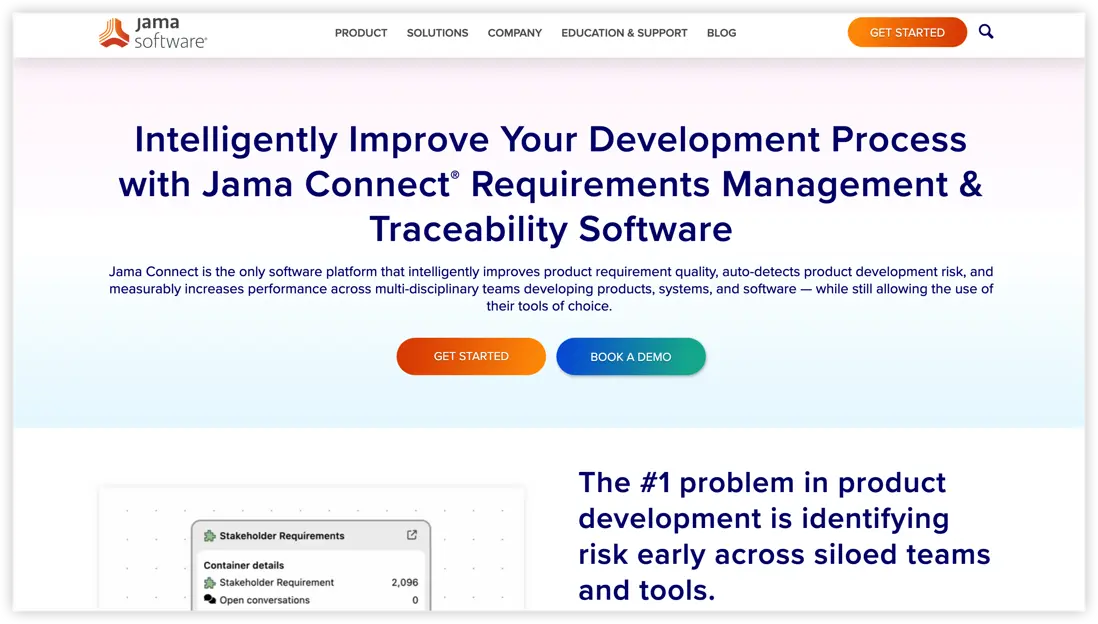 jama software®

PRODUCT SOLUTIONS COMPANY EDUCATION & SUPPORT BLOG

GET STARTED

Intelligently Improve Your Development Process with Jama Connect® Requirements Management & Traceability Software

Jama Connect is the only software platform that intelligently improves product requirement quality, auto-detects product development risk, and measurably increases performance across multi-disciplinary teams developing products, systems, and software — while still allowing the use of their tools of choice.

GET STARTED

BOOK A DEMO

Stakeholder Requirements

Container details

Stakeholder Requirement 2,096

Open conversations 0

The #1 problem in product development is identifying risk early across siloed teams and tools.